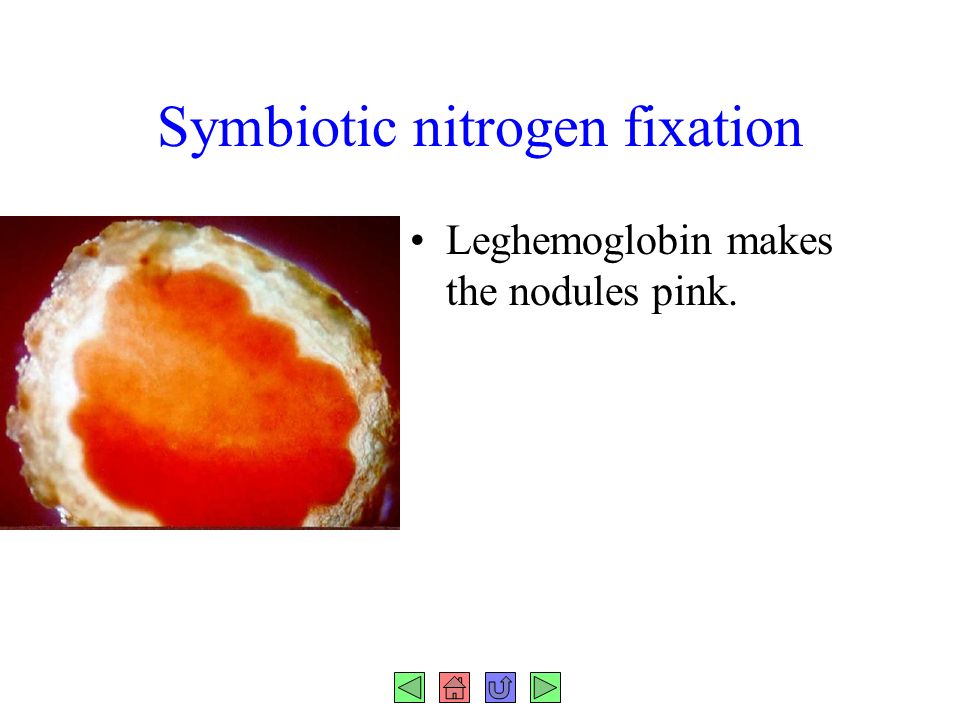 Symbiotic nitrogen fixation

• Leghemoglobin makes the nodules pink.